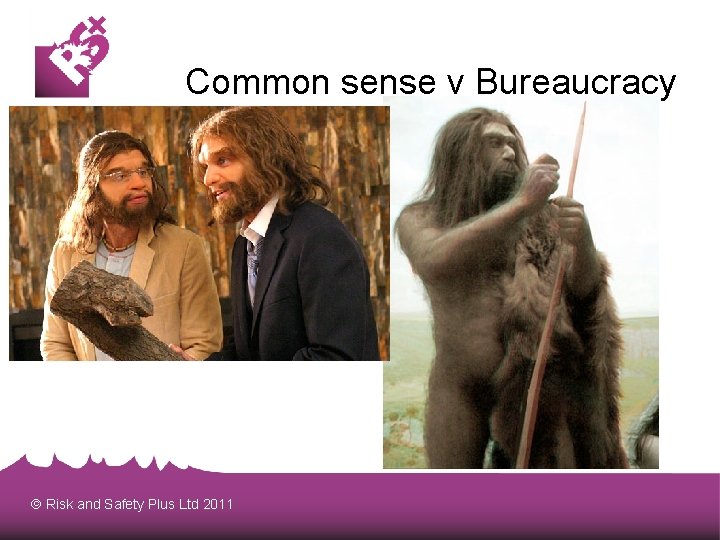 RS+

Common sense v Bureaucracy

© Risk and Safety Plus Ltd 2011